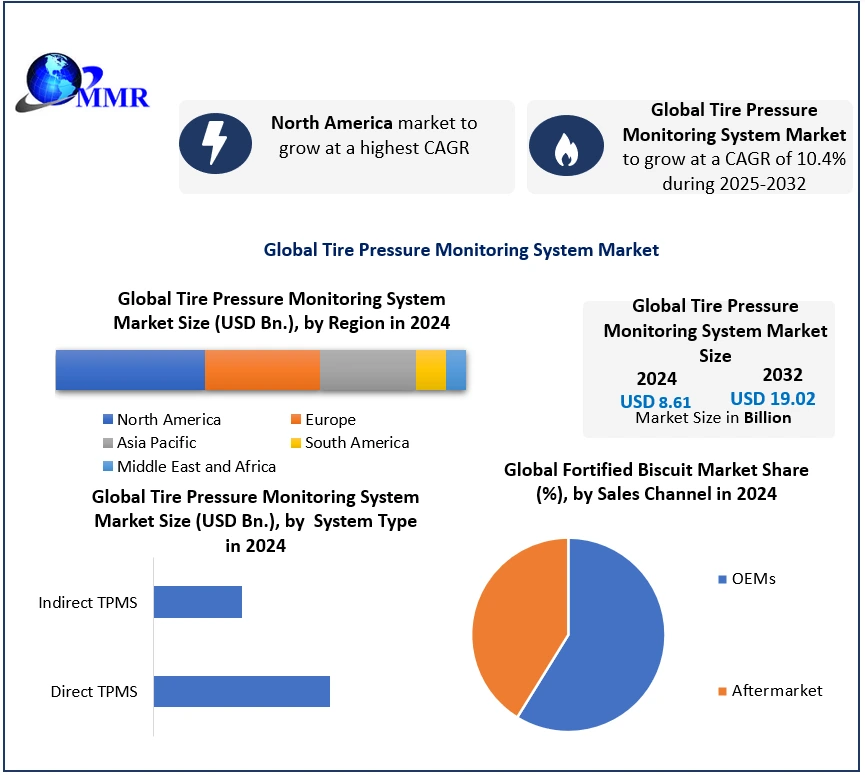 MMR

North America market to grow at a highest CAGR

Global Tire Pressure Monitoring System Market to grow at a CAGR of 10.4% during 2025-2032

Global Tire Pressure Monitoring System Market

Global Tire Pressure Monitoring System Market Size (USD Bn.), by Region in 2024

North America
Europe
Asia Pacific
South America
Middle East and Africa

Global Tire Pressure Monitoring System Market Size

2024
USD 8.61

2032
USD 19.02

Market Size in Billion

Global Tire Pressure Monitoring System Market Size (USD Bn.), by System Type in 2024

Indirect TPMS
Direct TPMS

Global Fortified Biscuit Market Share (%), by Sales Channel in 2024

OEMs
Aftermarket